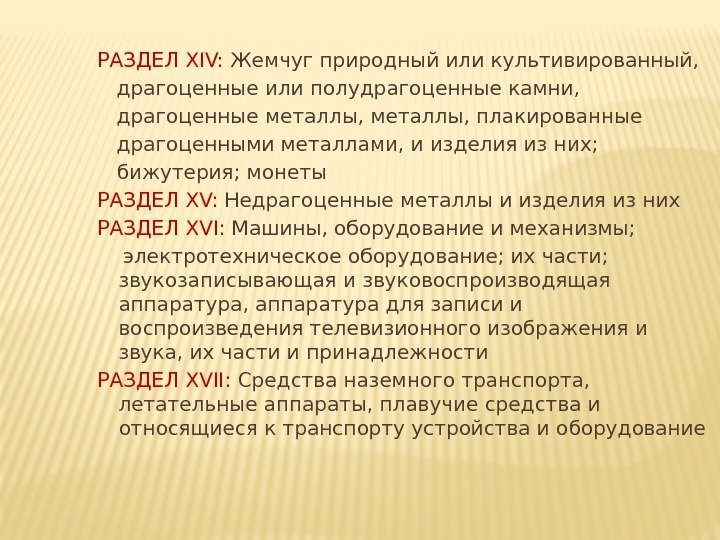 РАЗДЕЛ XIV: Жемчуг природный или культивированный, драгоценные или полудрагоценные камни, драгоценные металлы, металлы, плакированные драгоценными металлами, и изделия из них; бижутерия; монеты

РАЗДЕЛ XV: Недрагоценные металлы и изделия из них

РАЗДЕЛ XVI: Машины, оборудование и механизмы; электротехническое оборудование; их части; звукозаписывающая и звуковоспроизводящая аппаратура, аппаратура для записи и воспроизведения телевизионного изображения и звука, их части и принадлежности

РАЗДЕЛ XVII: Средства наземного транспорта, летательные аппараты, плавучие средства и относящиеся к транспорту устройства и оборудование